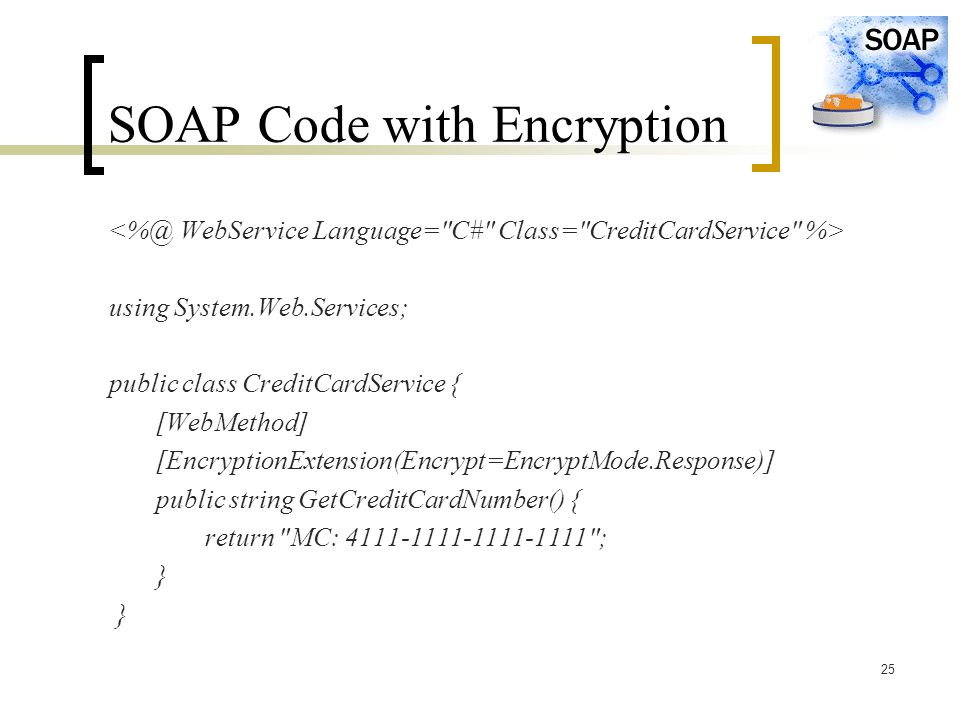 SOAP

SOAP Code with Encryption

<%@ WebService Language="C#" Class="CreditCardService" %>

using System.Web.Services;

public class CreditCardService {
[WebMethod]
[EncryptionExtension(Encrypt=EncryptMode.Response)]
public string GetCreditCardNumber() {
return "MC: 4111-1111-1111-1111";
}
}

25